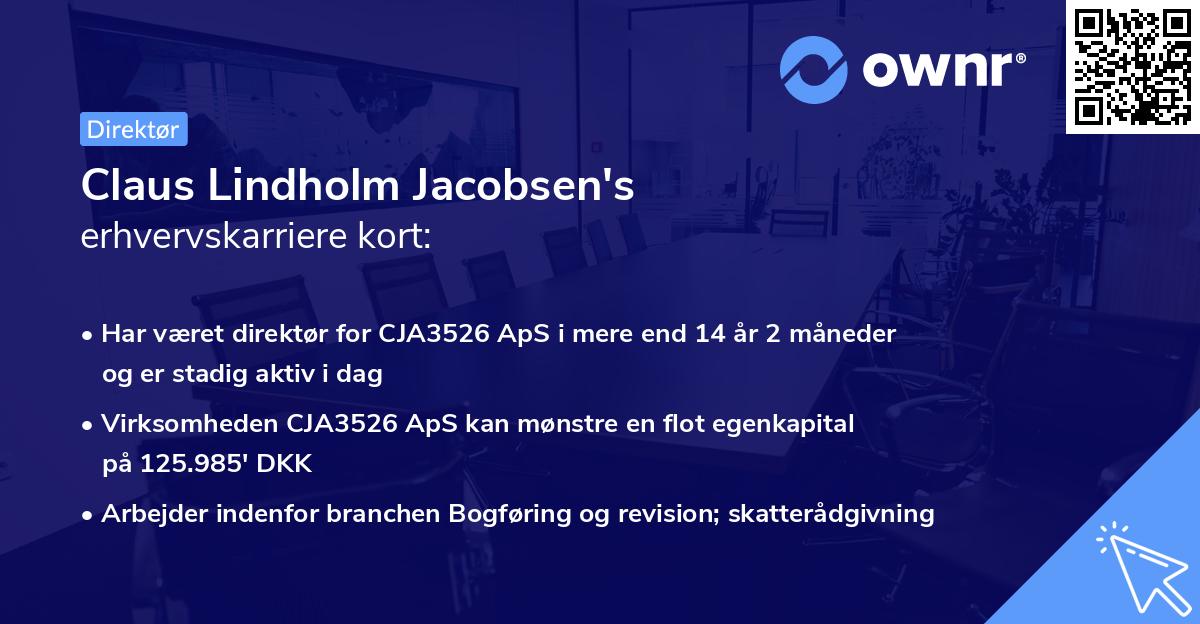 ownr®

Direktør

Claus Lindholm Jacobsen's
erhvervskarriere kort:

• Har været direktør for CJA3526 ApS i mere end 14 år 2 måneder og er stadig aktiv i dag

• Virksomheden CJA3526 ApS kan mønstre en flot egenkapital på 125.985' DKK

• Arbejder indenfor branchen Bogføring og revision; skatterådgivning